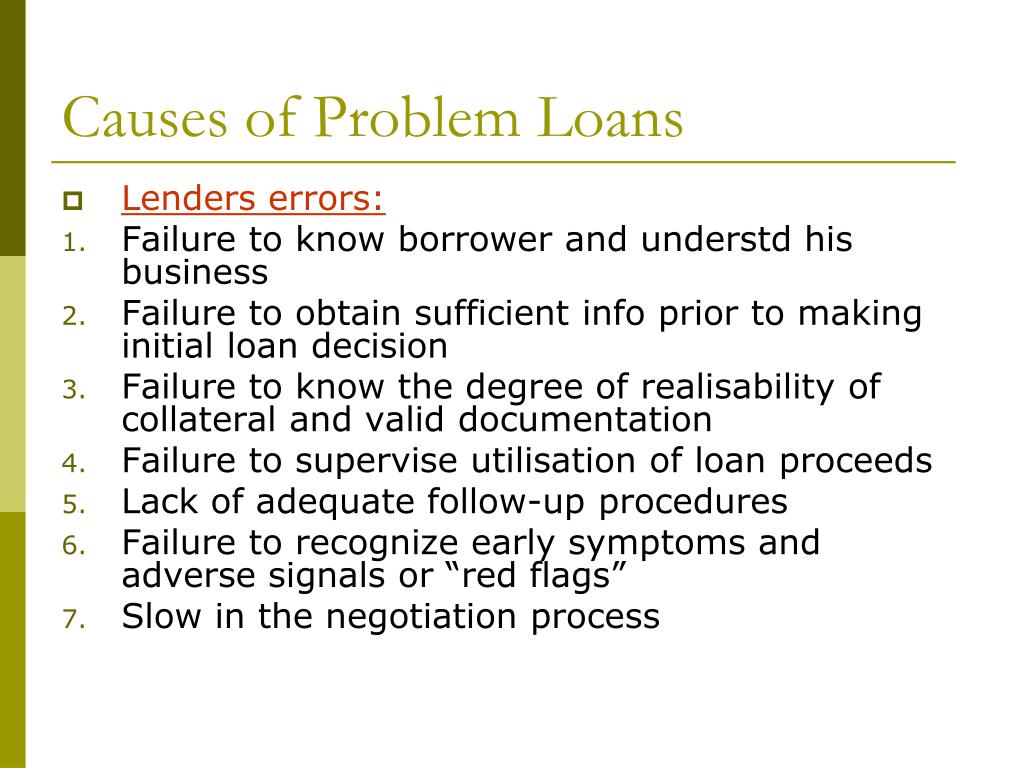 Causes of Problem Loans

Lenders errors:

1. Failure to know borrower and understd his business
2. Failure to obtain sufficient info prior to making initial loan decision
3. Failure to know the degree of realisability of collateral and valid documentation
4. Failure to supervise utilisation of loan proceeds
5. Lack of adequate follow-up procedures
6. Failure to recognize early symptoms and adverse signals or “red flags”
7. Slow in the negotiation process